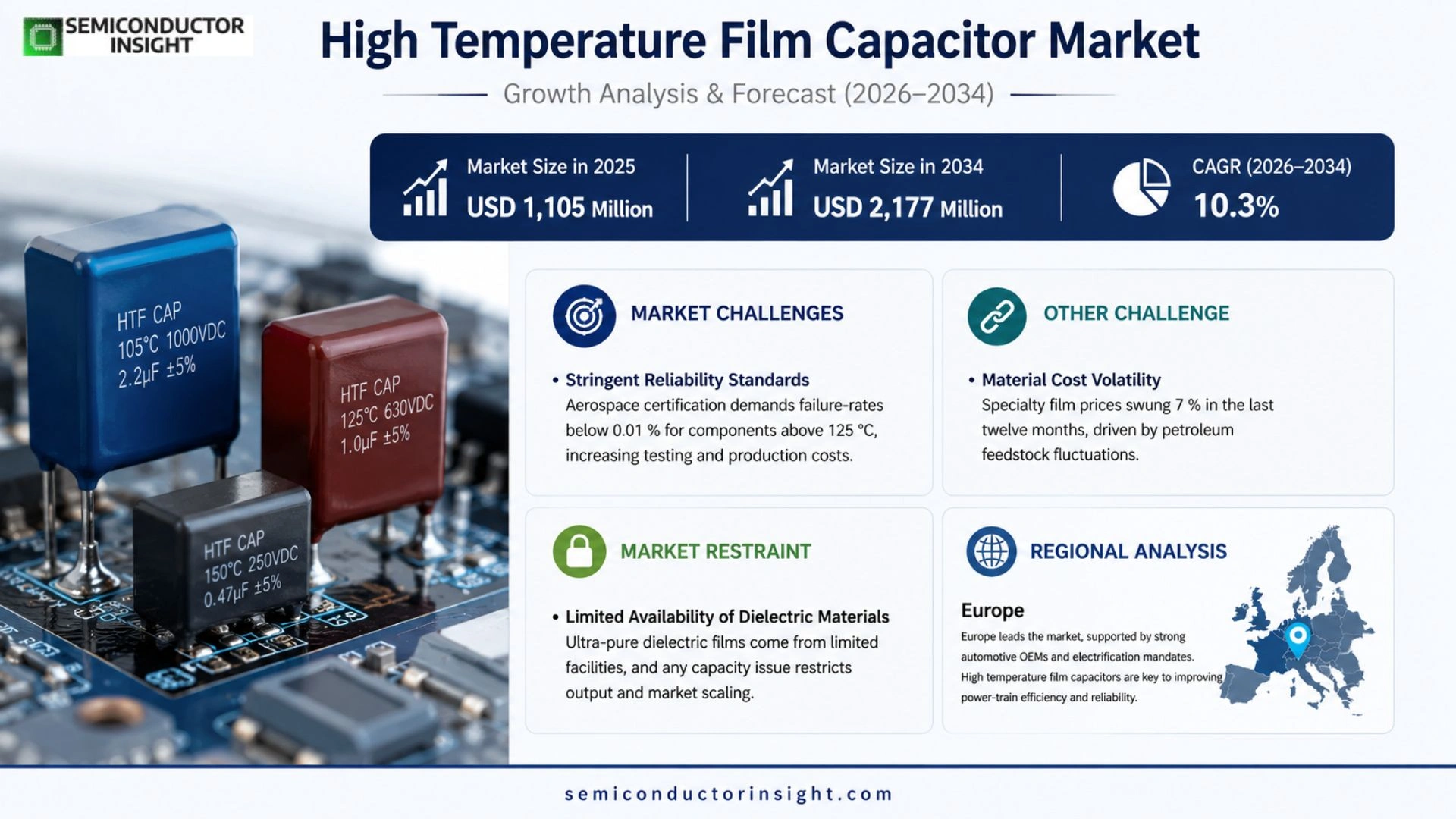 SEMICONDUCTOR INSIGHT

High Temperature Film Capacitor Market

Growth Analysis & Forecast (2026–2034)

Market Size in 2025
USD 1,105 Million

Market Size in 2034
USD 2,177 Million

CAGR (2026–2034)
10.3%

HTF CAP
105°C 1000VDC
2.2µF ±5%

HTF CAP
125°C 630VDC
1.0µF ±5%

HTF CAP
150°C 250VDC
0.47µF ±5%

MARKET CHALLENGES

• Stringent Reliability Standards
Aerospace certification demands failure-rates below 0.01 % for components above 125 °C, increasing testing and production costs.

OTHER CHALLENGE

• Material Cost Volatility
Specialty film prices swung 7 % in the last twelve months, driven by petroleum feedstock fluctuations.

MARKET RESTRAINT

• Limited Availability of Dielectric Materials
Ultra-pure dielectric films come from limited facilities, and any capacity issue restricts output and market scaling.

REGIONAL ANALYSIS

Europe
Europe leads the market, supported by strong automotive OEMs and electrification mandates. High temperature film capacitors are key to improving power-train efficiency and reliability.

semiconductorinsight.com